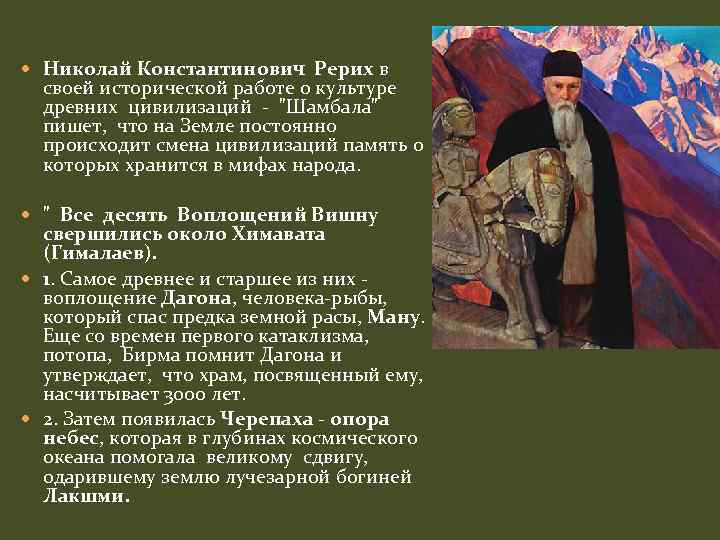 Николай Константинович Рерих в своей исторической работе о культуре древних цивилизаций - "Шамбала" пишет, что на Земле постоянно происходит смена цивилизаций память о которых хранится в мифах народа.

" Все десять Воплощений Вишну свершились около Химавата (Гималаев).

1. Самое древнее и старшее из них - воплощение Дагона, человека-рыбы, который спас предка земной расы, Ману. Еще со времен первого катаклизма, потопа, Бирма помнит Дагона и утверждает, что храм, посвященный ему, насчитывает 3000 лет.

2. Затем появилась Черепаха - опора небес, которая в глубинах космического океана помогала великому сдвигу, одарившему землю лучезарной богиней Лакшми.